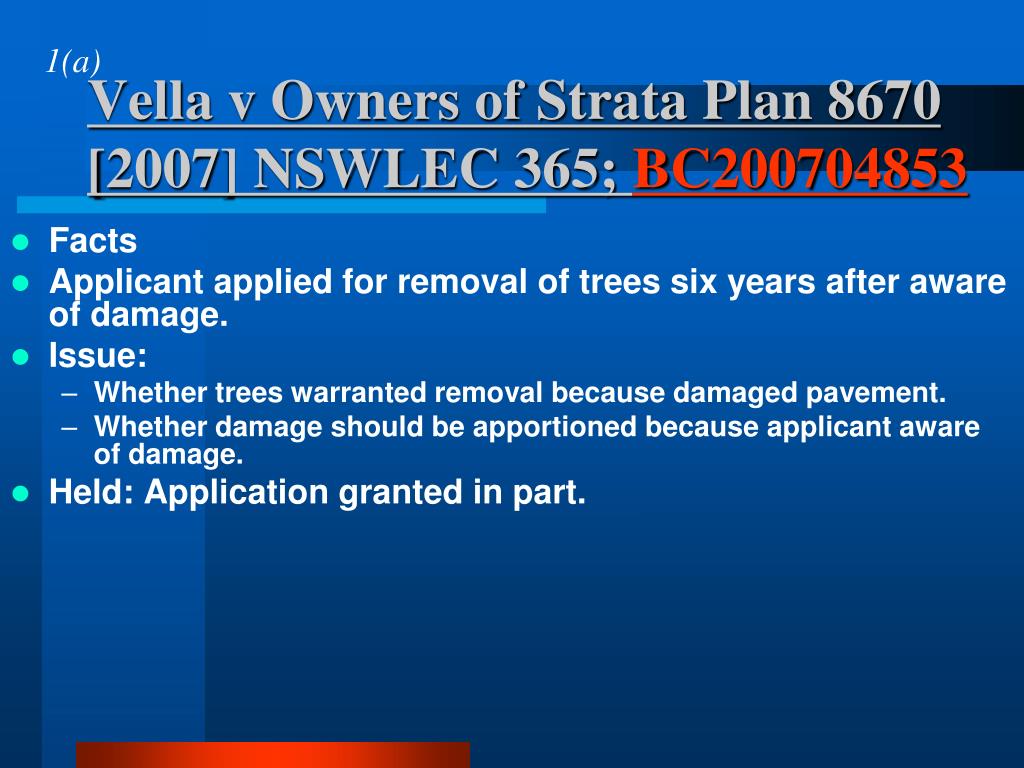 1(a)

Vella v Owners of Strata Plan 8670 [2007] NSWLEC 365; BC200704853

- Facts
- Applicant applied for removal of trees six years after aware of damage.
- Issue:
  – Whether trees warranted removal because damaged pavement.
  – Whether damage should be apportioned because applicant aware of damage.
- Held: Application granted in part.